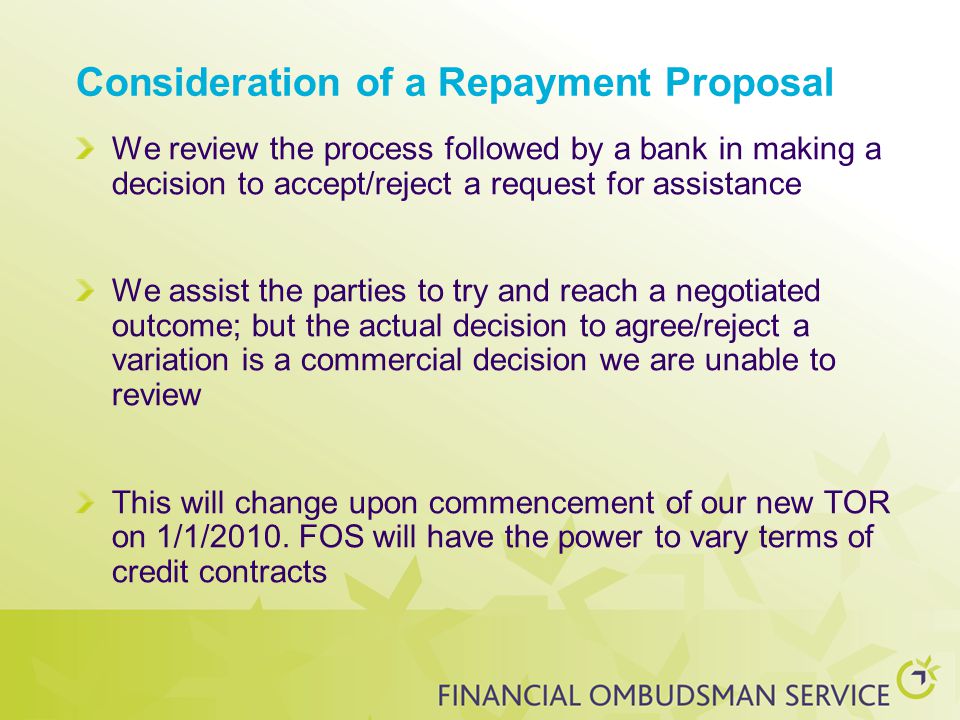 Consideration of a Repayment Proposal

We review the process followed by a bank in making a decision to accept/reject a request for assistance

We assist the parties to try and reach a negotiated outcome; but the actual decision to agree/reject a variation is a commercial decision we are unable to review

This will change upon commencement of our new TOR on 1/1/2010. FOS will have the power to vary terms of credit contracts

FINANCIAL OMBUDSMAN SERVICE